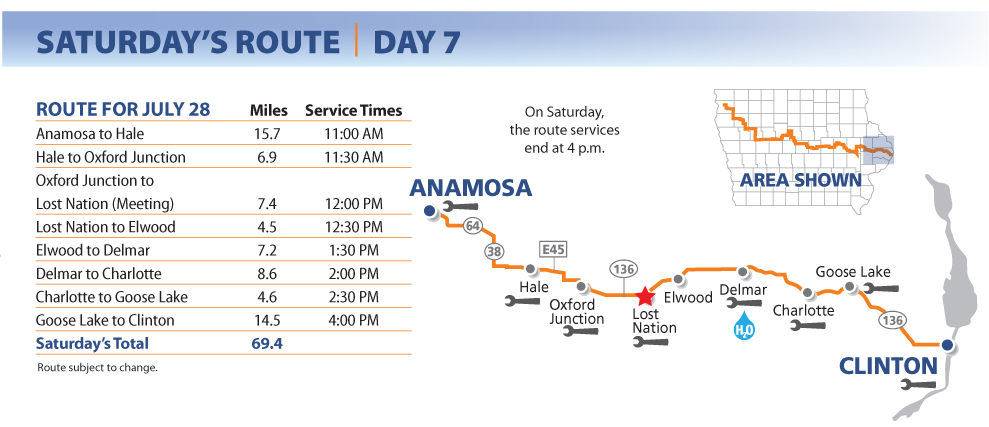 SATURDAY'S ROUTE | DAY 7

| ROUTE FOR JULY 28 | Miles | Service Times |
|---|---|---|
| Anamosa to Hale | 15.7 | 11:00 AM |
| Hale to Oxford Junction | 6.9 | 11:30 AM |
| Oxford Junction to Lost Nation (Meeting) | 7.4 | 12:00 PM |
| Lost Nation to Elwood | 4.5 | 12:30 PM |
| Elwood to Delmar | 7.2 | 1:30 PM |
| Delmar to Charlotte | 8.6 | 2:00 PM |
| Charlotte to Goose Lake | 4.6 | 2:30 PM |
| Goose Lake to Clinton | 14.5 | 4:00 PM |
| Saturday's Total | 69.4 | |

Route subject to change.

On Saturday, the route services end at 4 p.m.

AREA SHOWN

ANAMOSA
64
38
E45
Hale
Oxford Junction
136
Lost Nation
Elwood
Delmar
$H_2O$
Charlotte
Goose Lake
136
CLINTON